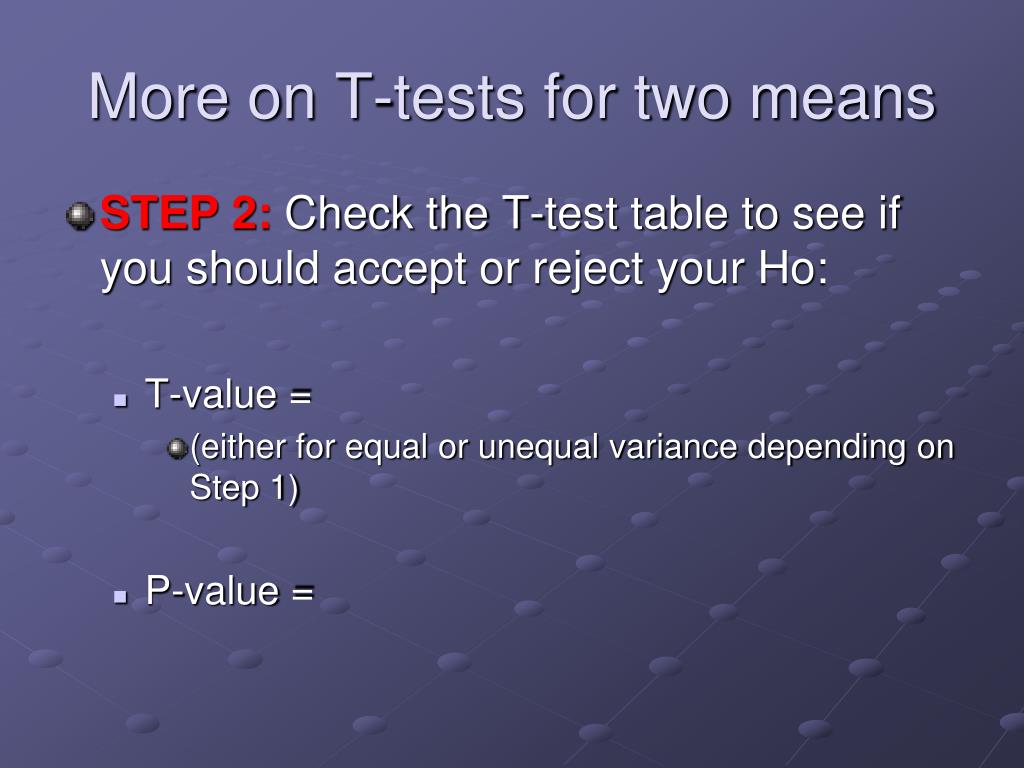 More on T-tests for two means

STEP 2: Check the T-test table to see if you should accept or reject your Ho:

T-value =

(either for equal or unequal variance depending on Step 1)

P-value =